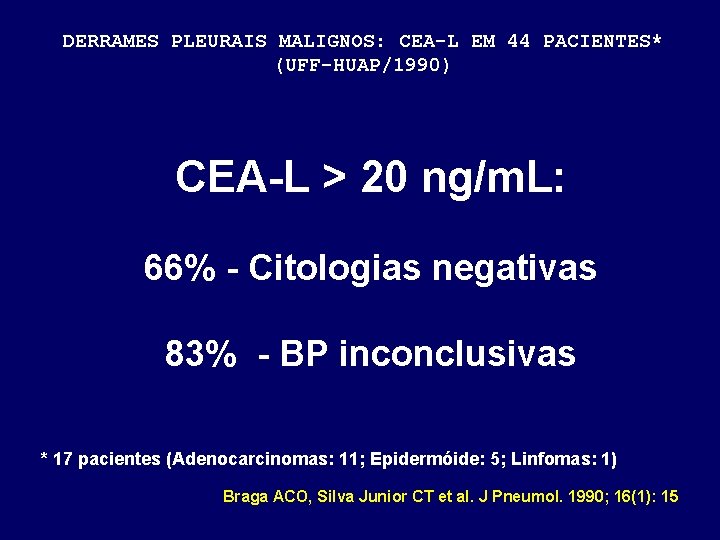 DERRAMES PLEURAIS MALIGNOS: CEA-L EM 44 PACIENTES*
(UFF-HUAP/1990)

CEA-L > 20 ng/mL:

66% - Citologias negativas

83% - BP inconclusivas

* 17 pacientes (Adenocarcinomas: 11; Epidermóide: 5; Linfomas: 1)

Braga ACO, Silva Junior CT et al. J Pneumol. 1990; 16(1): 15